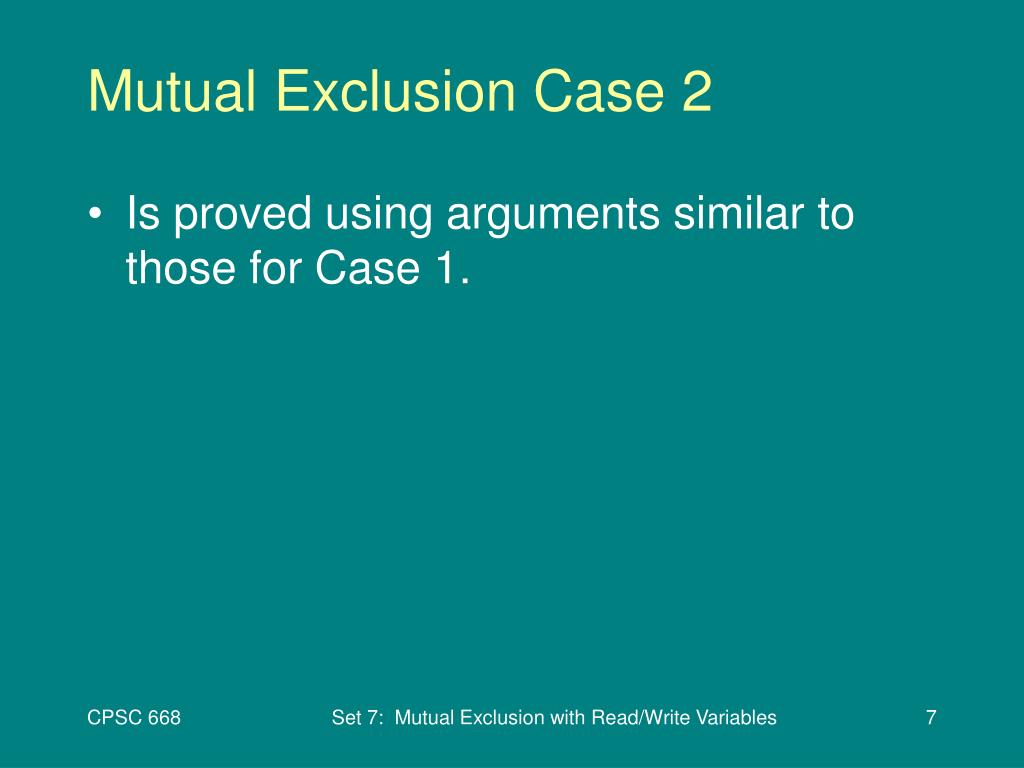 Mutual Exclusion Case 2

• Is proved using arguments similar to those for Case 1.

CPSC 668

Set 7: Mutual Exclusion with Read/Write Variables

7